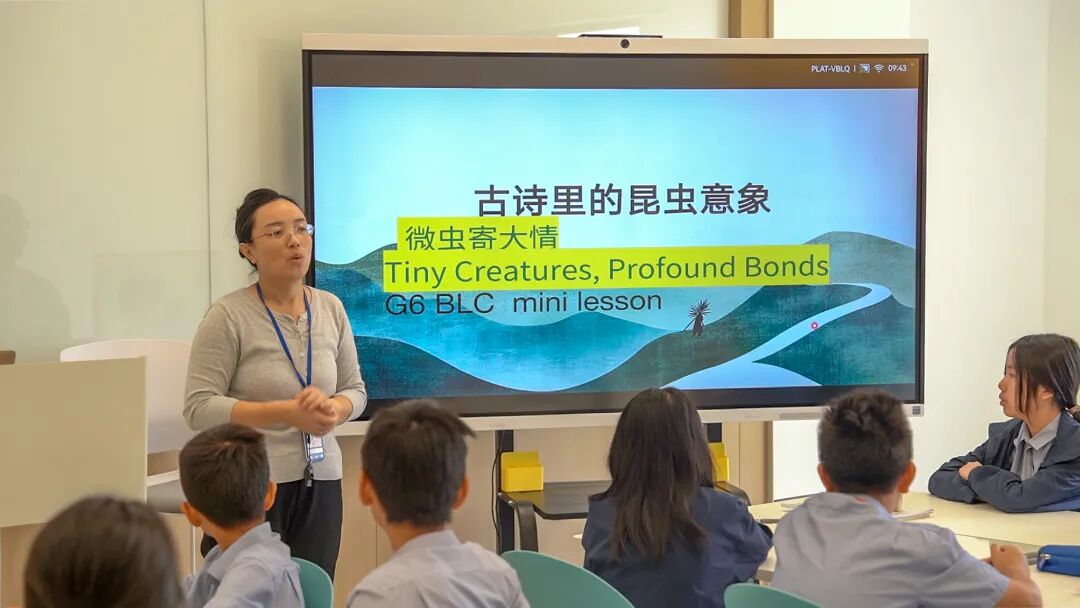 PLAT-VBLQ | 09:43

古诗里的昆虫意象

微虫寄大情

Tiny Creatures, Profound Bonds

G6 BLC mini lesson